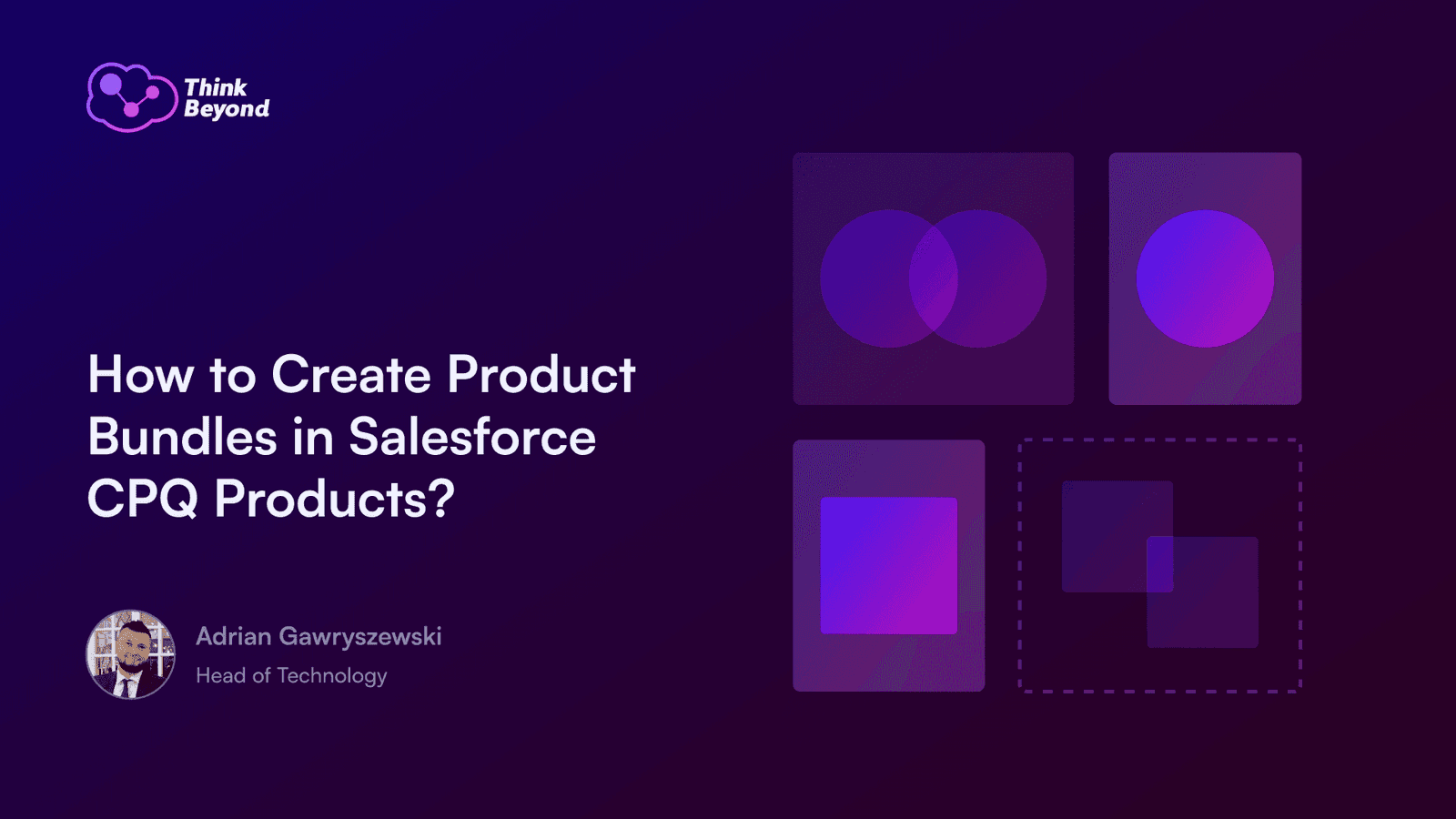 Think Beyond

How to Create Product Bundles in Salesforce CPQ Products?

Adrian Gawryszewski
Head of Technology